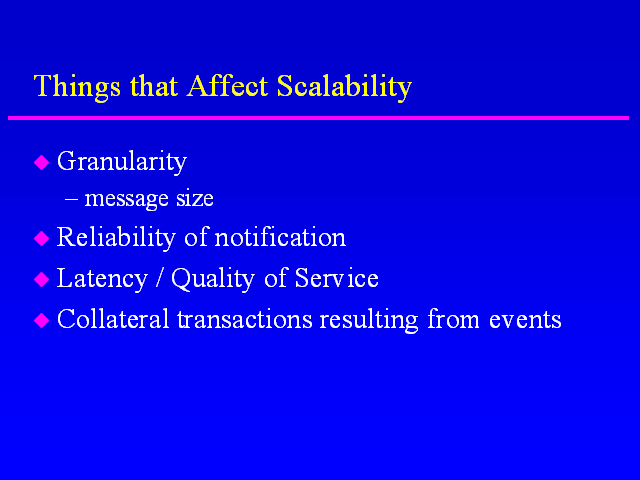 Things that Affect Scalability

◆ Granularity
– message size
◆ Reliability of notification
◆ Latency / Quality of Service
◆ Collateral transactions resulting from events